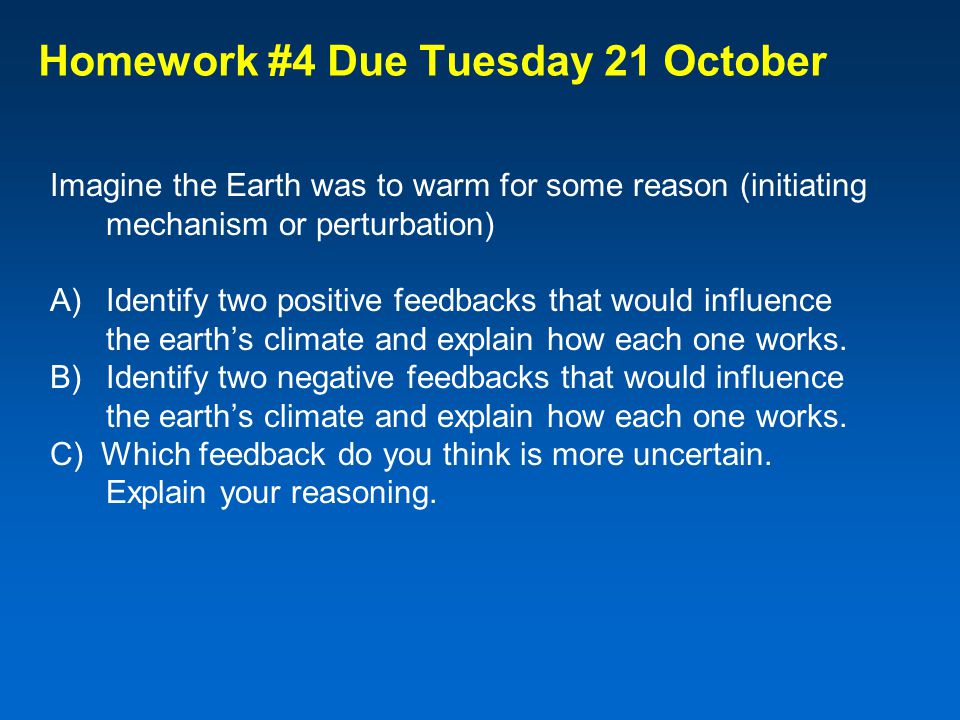 Homework #4 Due Tuesday 21 October

Imagine the Earth was to warm for some reason (initiating mechanism or perturbation)

A) Identify two positive feedbacks that would influence the earth’s climate and explain how each one works.
B) Identify two negative feedbacks that would influence the earth’s climate and explain how each one works.
C) Which feedback do you think is more uncertain. Explain your reasoning.